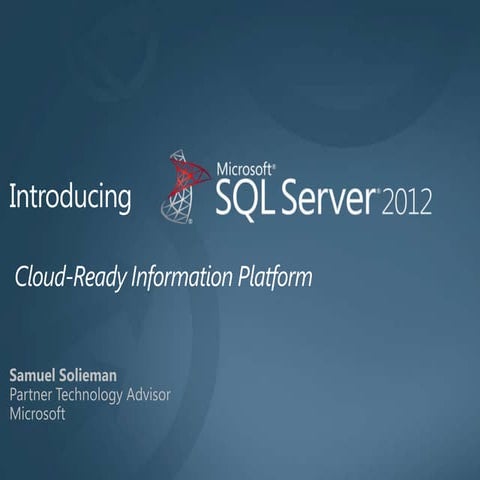 Introducing Microsoft® SQL Server® 2012

Cloud-Ready Information Platform

Samuel Solieman
Partner Technology Advisor
Microsoft